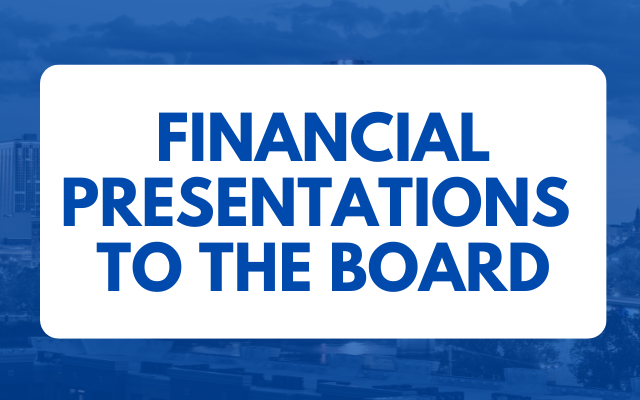 FINANCIAL PRESENTATIONS TO THE BOARD